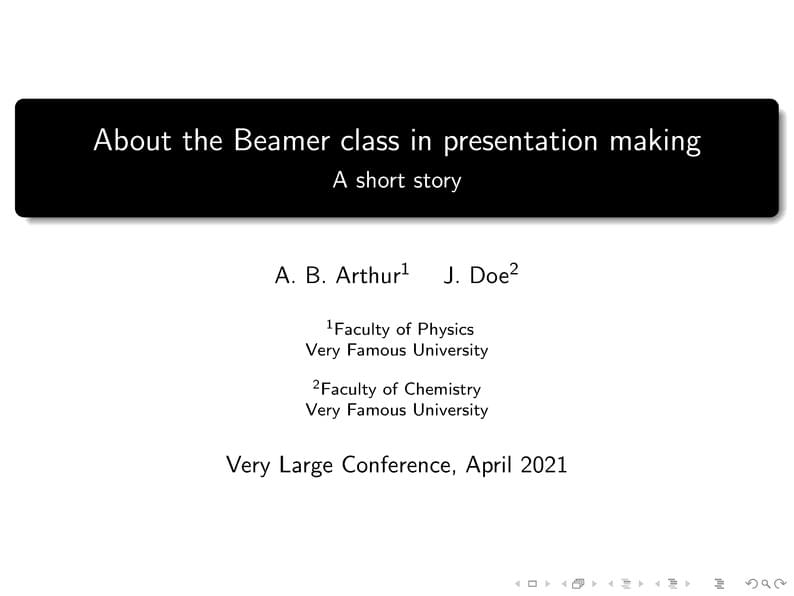 About the Beamer class in presentation making
A short story

A. B. Arthur$^1$ J. Doe$^2$

$^1$Faculty of Physics
Very Famous University

$^2$Faculty of Chemistry
Very Famous University

Very Large Conference, April 2021